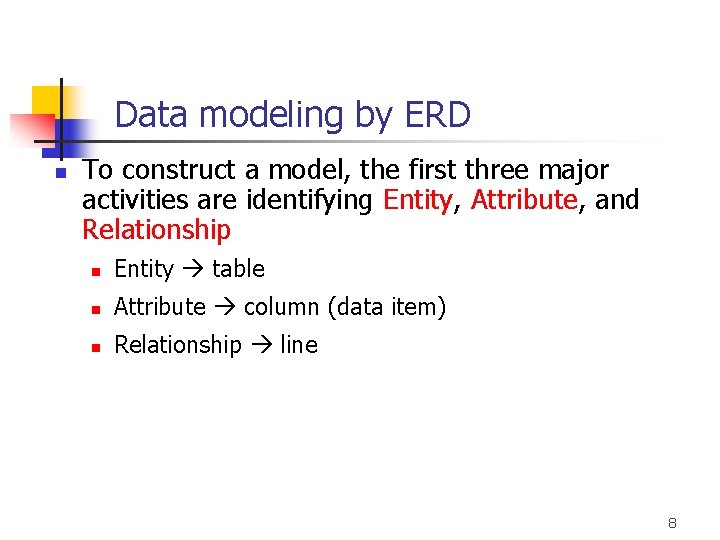 Data modeling by ERD

To construct a model, the first three major activities are identifying Entity, Attribute, and Relationship

Entity → table

Attribute → column (data item)

Relationship → line

8